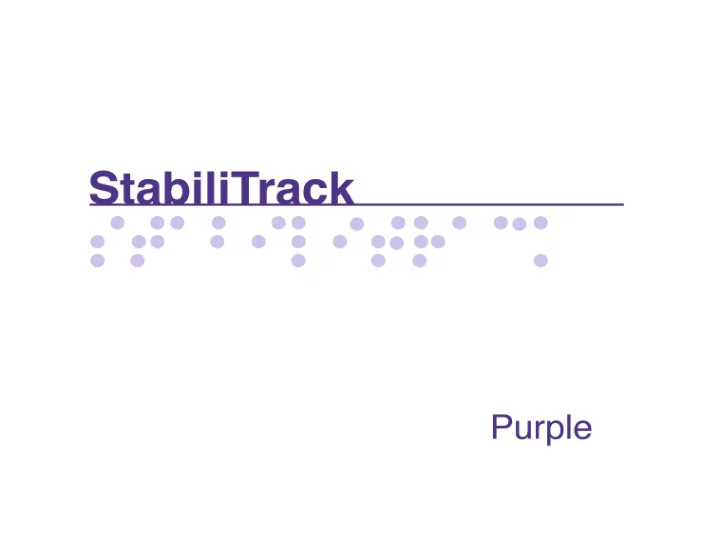 StabiliTrack

Purple